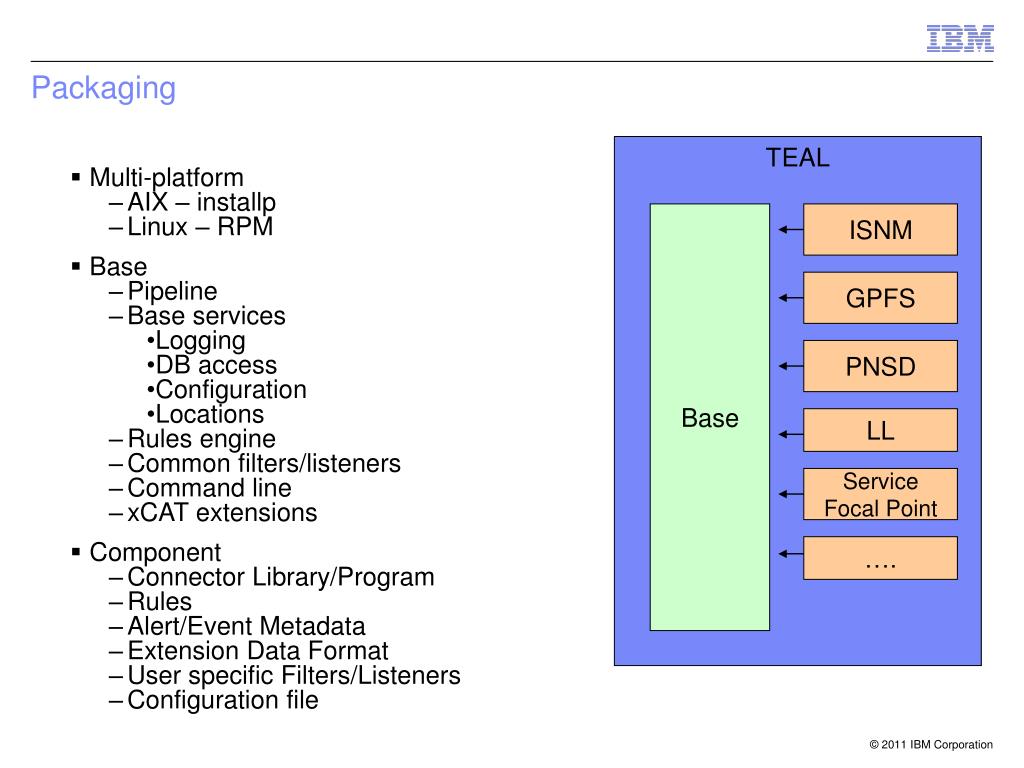 IBM

Packaging

▪ Multi-platform
– AIX – installp
– Linux – RPM

▪ Base
– Pipeline
– Base services
•Logging
•DB access
•Configuration
•Locations
– Rules engine
– Common filters/listeners
– Command line
– xCAT extensions

▪ Component
– Connector Library/Program
– Rules
– Alert/Event Metadata
– Extension Data Format
– User specific Filters/Listeners
– Configuration file

TEAL

Base

ISNM

GPFS

PNSD

LL

Service Focal Point

….

© 2011 IBM Corporation